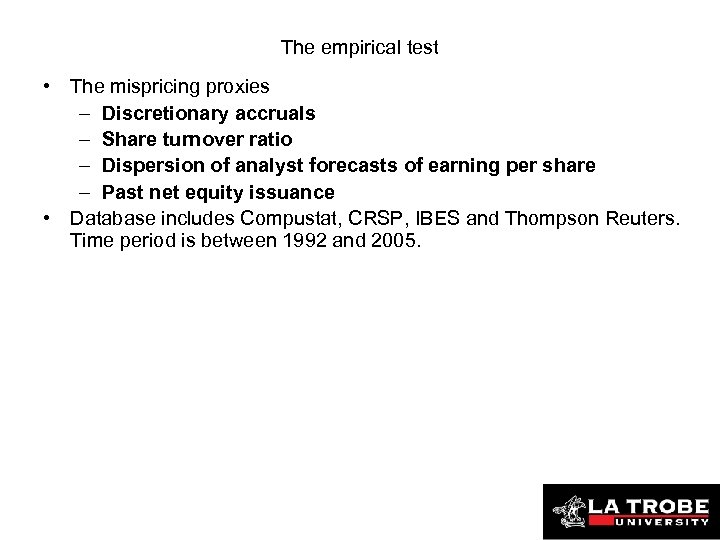 The empirical test

• The mispricing proxies
– Discretionary accruals
– Share turnover ratio
– Dispersion of analyst forecasts of earning per share
– Past net equity issuance
• Database includes Compustat, CRSP, IBES and Thompson Reuters. Time period is between 1992 and 2005.

LA TROBE
UNIVERSITY